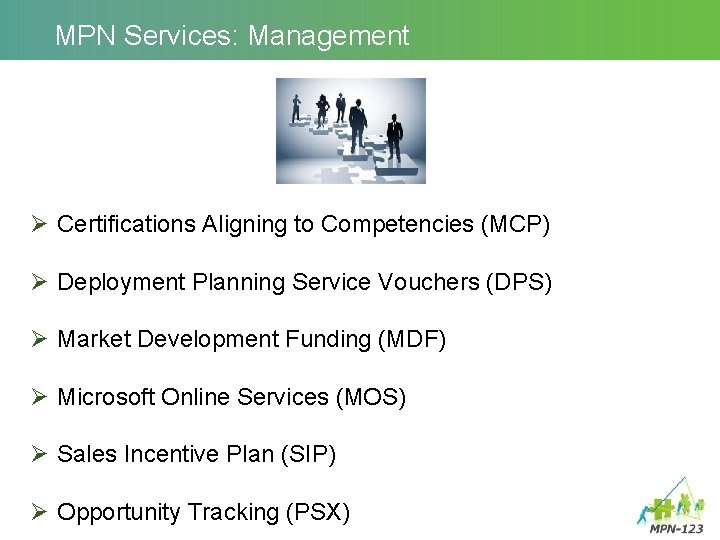 MPN Services: Management

➢ Certifications Aligning to Competencies (MCP)

➢ Deployment Planning Service Vouchers (DPS)

➢ Market Development Funding (MDF)

➢ Microsoft Online Services (MOS)

➢ Sales Incentive Plan (SIP)

➢ Opportunity Tracking (PSX)

MPN-123